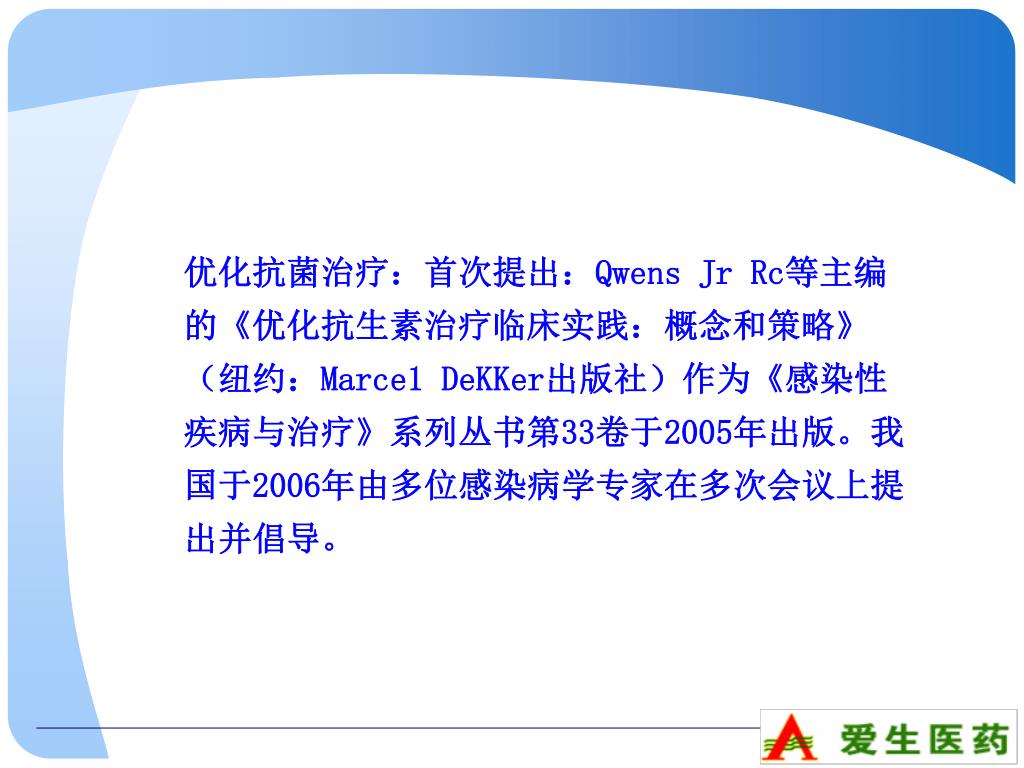 优化抗菌治疗：首次提出：Qwens Jr Rc等主编的《优化抗生素治疗临床实践：概念和策略》（纽约：Marcel DeKKer出版社）作为《感染性疾病与治疗》系列丛书第33卷于2005年出版。我国于2006年由多位感染病学专家在多次会议上提出并倡导。

爱生医药